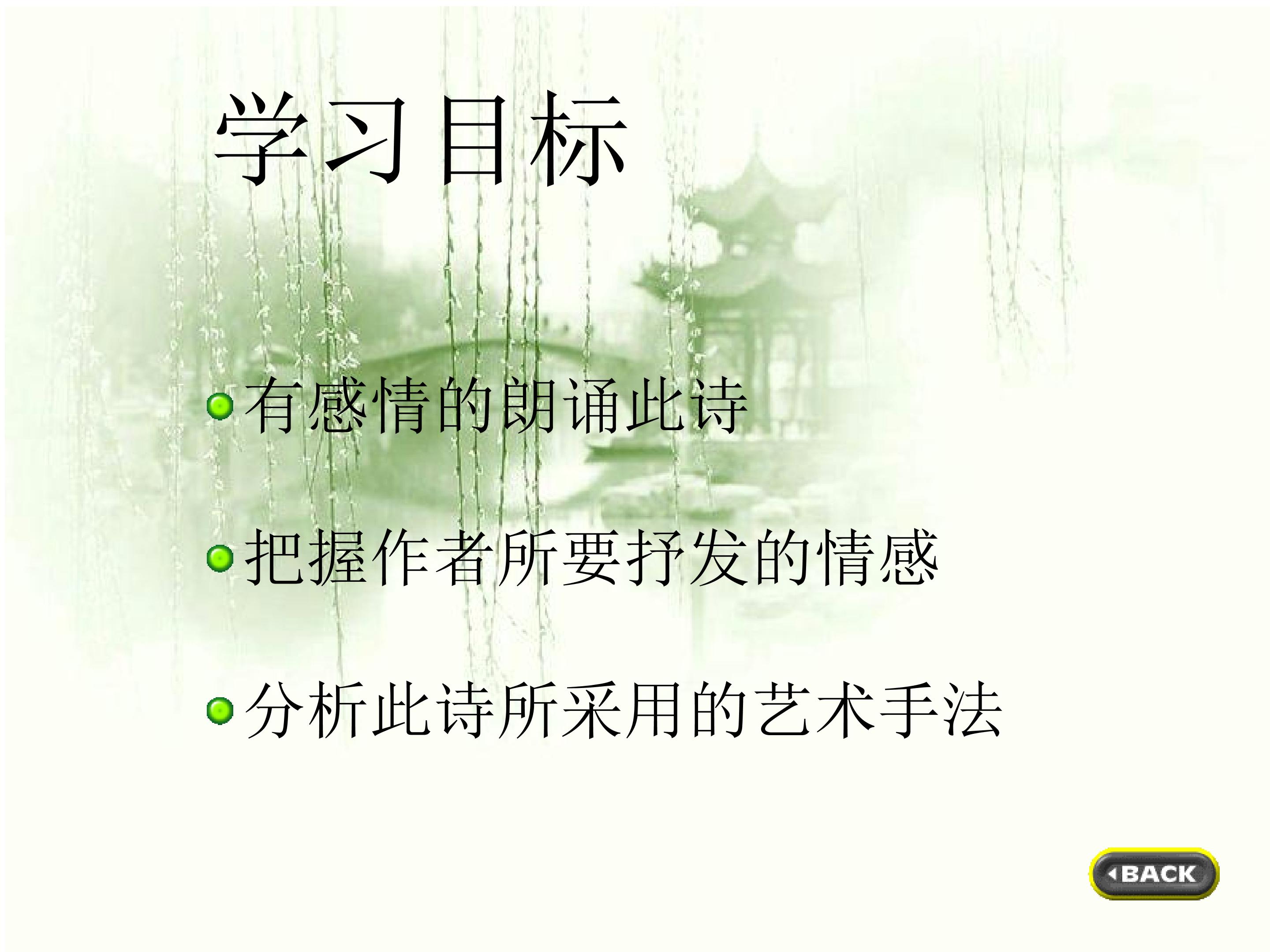 学习目标

有感情的朗诵此诗

把握作者所要抒发的情感

分析此诗所采用的艺术手法

BACK